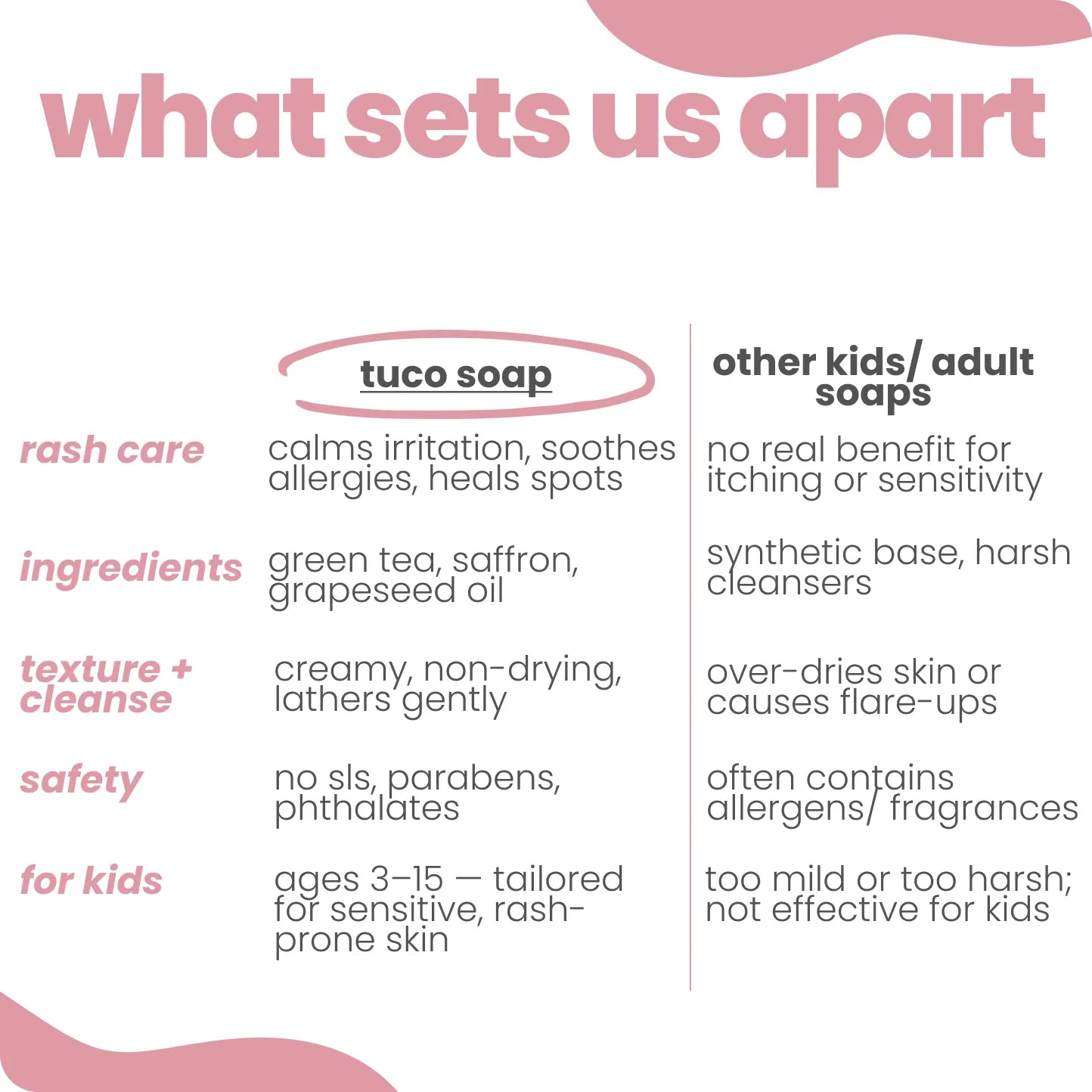 what sets us apart

|  | tuco soap | other kids/ adult soaps |
|---|---|---|
| rash care | calms irritation, soothes allergies, heals spots | no real benefit for itching or sensitivity |
| ingredients | green tea, saffron, grapeseed oil | synthetic base, harsh cleansers |
| texture + cleanse | creamy, non-drying, lathers gently | over-dries skin or causes flare-ups |
| safety | no sls, parabens, phthalates | often contains allergens/ fragrances |
| for kids | ages 3–15 — tailored for sensitive, rash-prone skin | too mild or too harsh; not effective for kids |